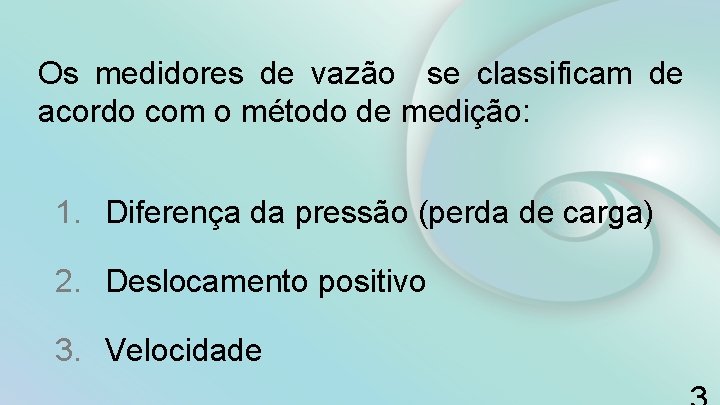 Os medidores de vazão se classificam de acordo com o método de medição:

1. Diferença da pressão (perda de carga)

2. Deslocamento positivo

3. Velocidade

3